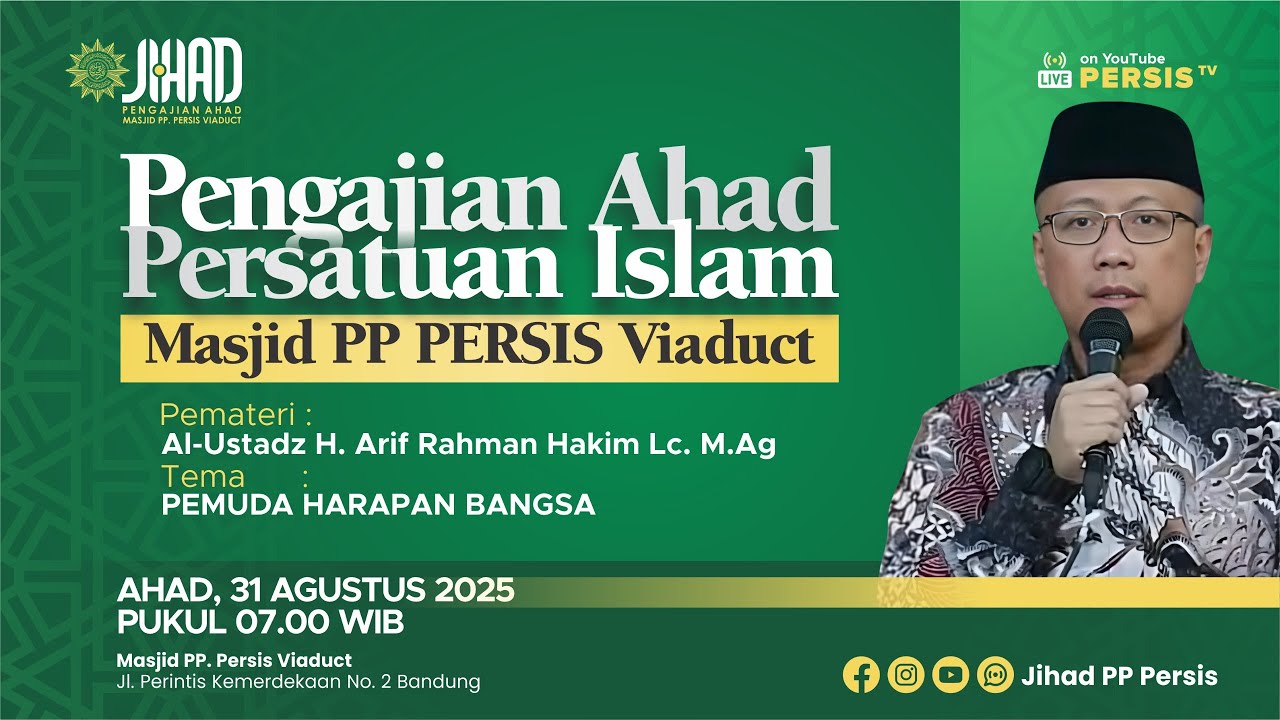 JIHAD
PENGAJIAN AHAD
MASJID PP. PERSIS VIADUCT

LIVE on YouTube PERSIS TV

Pengajian Ahad Persatuan Islam
Masjid PP PERSIS Viaduct

Pemateri :
Al-Ustadz H. Arif Rahman Hakim Lc. M.Ag
Tema :
PEMUDA HARAPAN BANGSA

AHAD, 31 AGUSTUS 2025
PUKUL 07.00 WIB

Masjid PP. Persis Viaduct
Jl. Perintis Kemerdekaan No. 2 Bandung

Jihad PP Persis